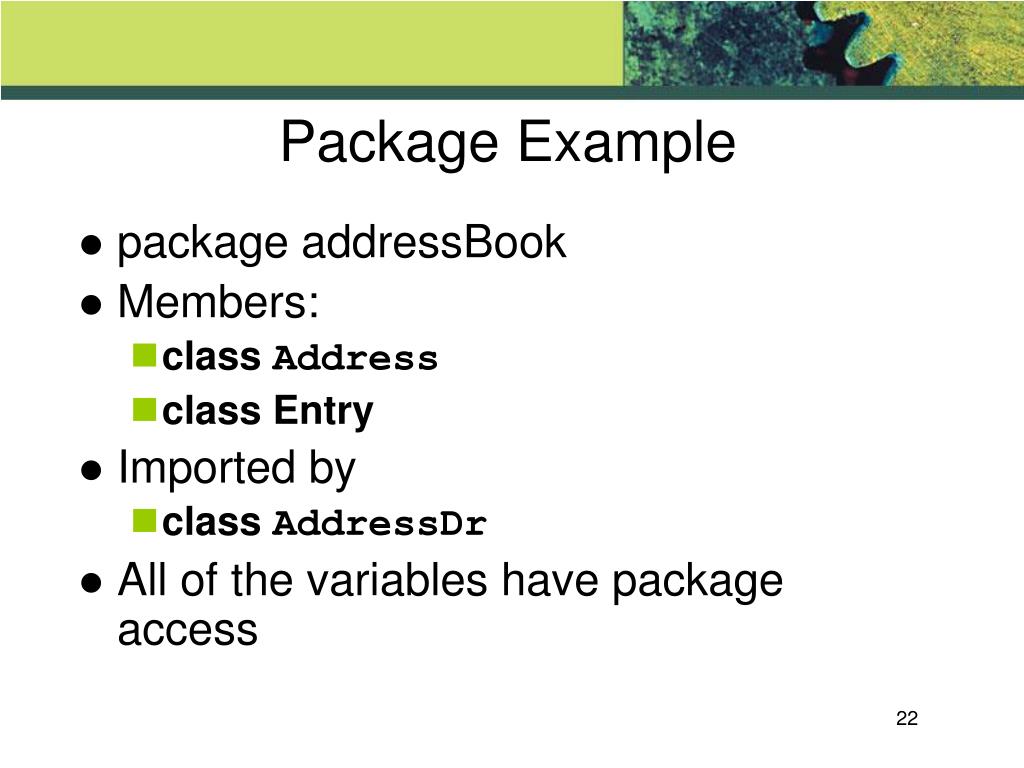 Package Example

● package addressBook
● Members:
■ class Address
■ class Entry
● Imported by
■ class AddressDr
● All of the variables have package access

22